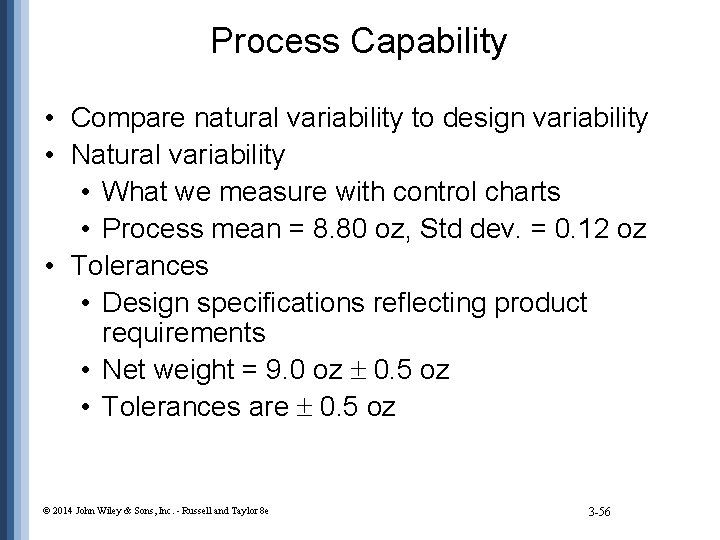 Process Capability

• Compare natural variability to design variability
• Natural variability
  • What we measure with control charts
  • Process mean = 8.80 oz, Std dev. = 0.12 oz
• Tolerances
  • Design specifications reflecting product requirements
  • Net weight = 9.0 oz $\pm$ 0.5 oz
  • Tolerances are $\pm$ 0.5 oz

© 2014 John Wiley & Sons, Inc. - Russell and Taylor 8e

3-56